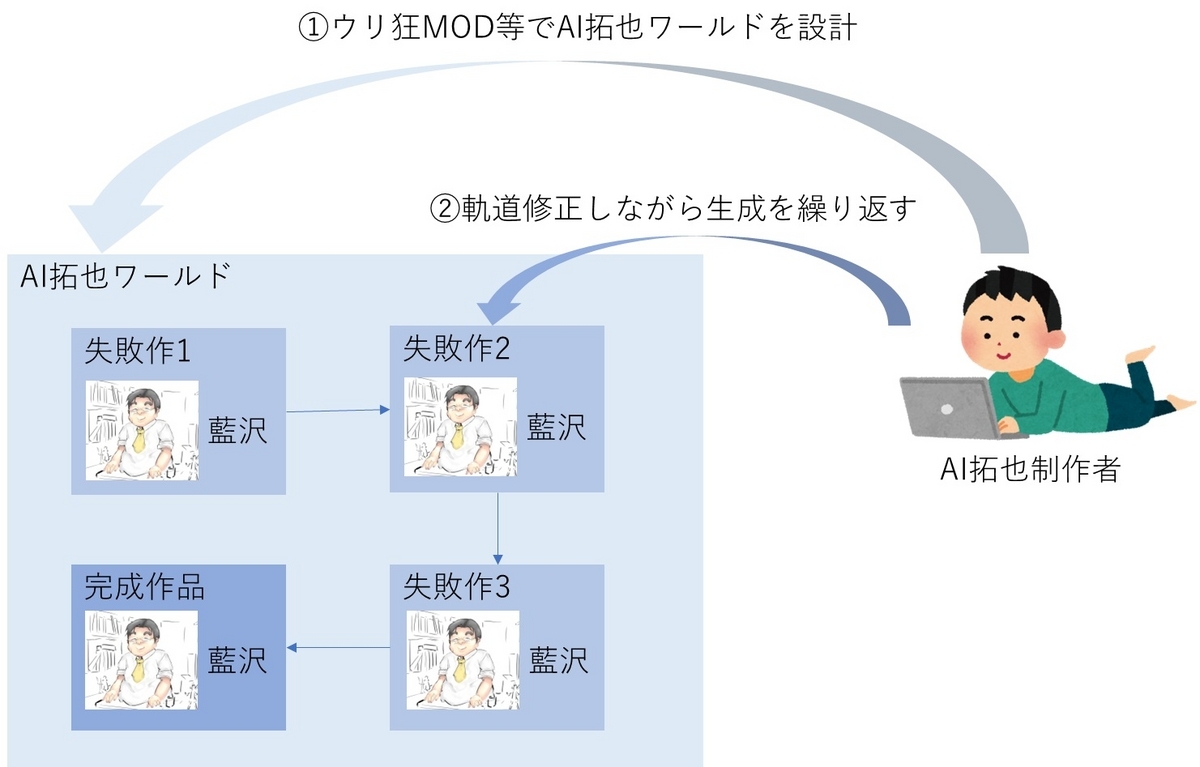 ①ウリ狂MOD等でAI拓也ワールドを設計

②軌道修正しながら生成を繰り返す

AI拓也ワールド

失敗作1

藍沢

失敗作2

藍沢

完成作品

藍沢

失敗作3

藍沢

AI拓也制作者